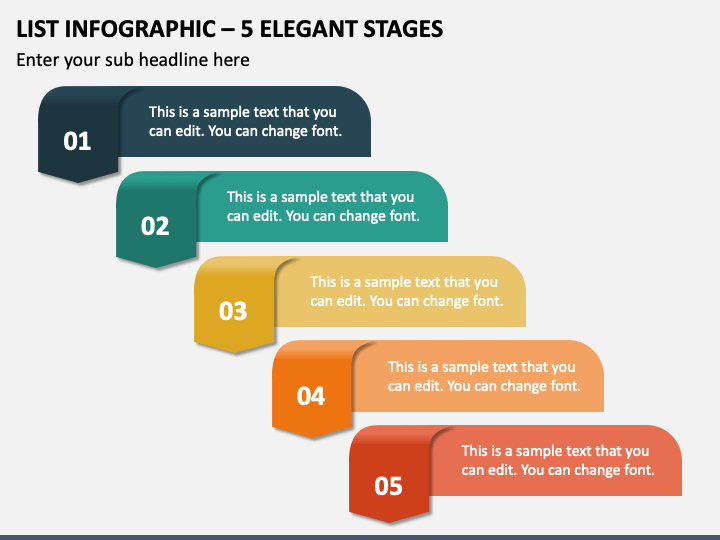 LIST INFOGRAPHIC – 5 ELEGANT STAGES

Enter your sub headline here

01

This is a sample text that you can edit. You can change font.

02

This is a sample text that you can edit. You can change font.

03

This is a sample text that you can edit. You can change font.

04

This is a sample text that you can edit. You can change font.

05

This is a sample text that you can edit. You can change font.